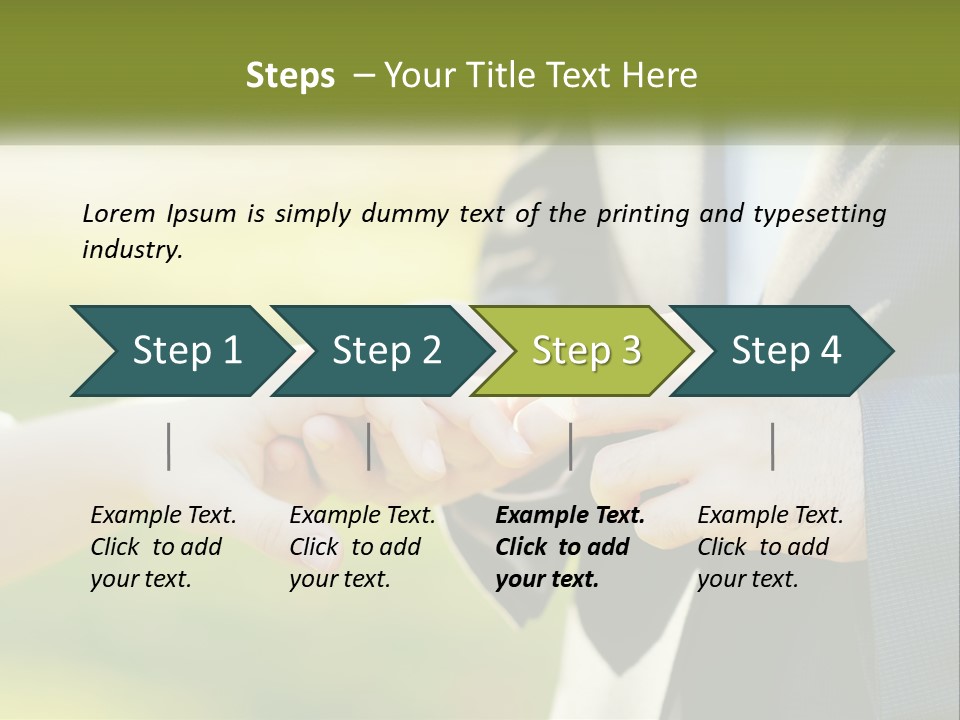 Steps – Your Title Text Here

Lorem Ipsum is simply dummy text of the printing and typesetting industry.

Step 1

Step 2

Step 3

Step 4

Example Text. Click to add your text.

Example Text. Click to add your text.

Example Text. Click to add your text.

Example Text. Click to add your text.